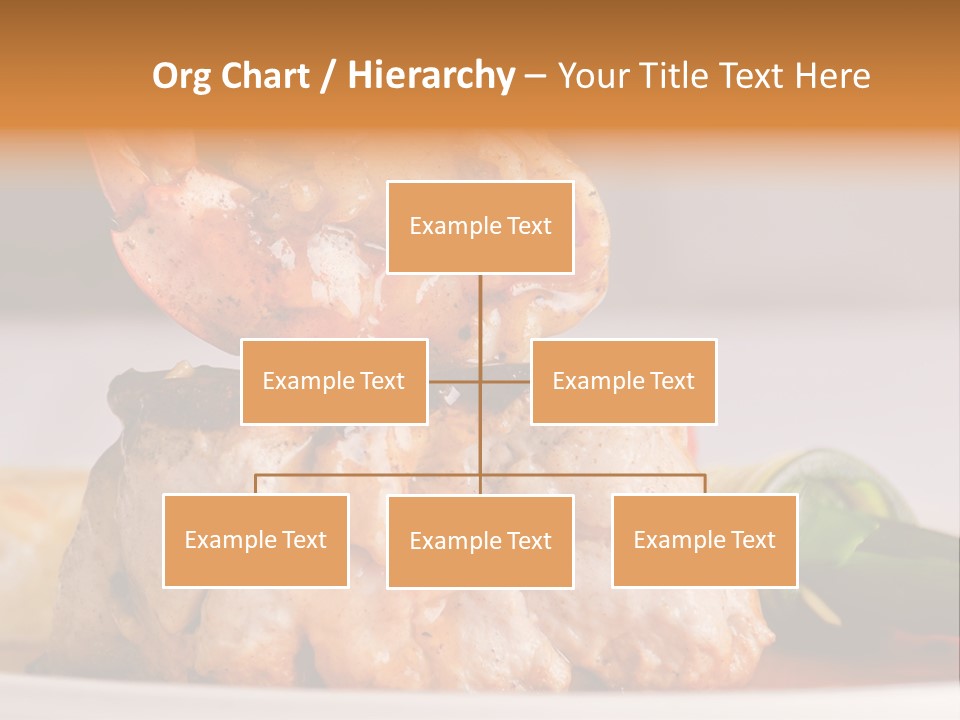 Org Chart / Hierarchy – Your Title Text Here

Example Text

Example Text

Example Text

Example Text

Example Text

Example Text